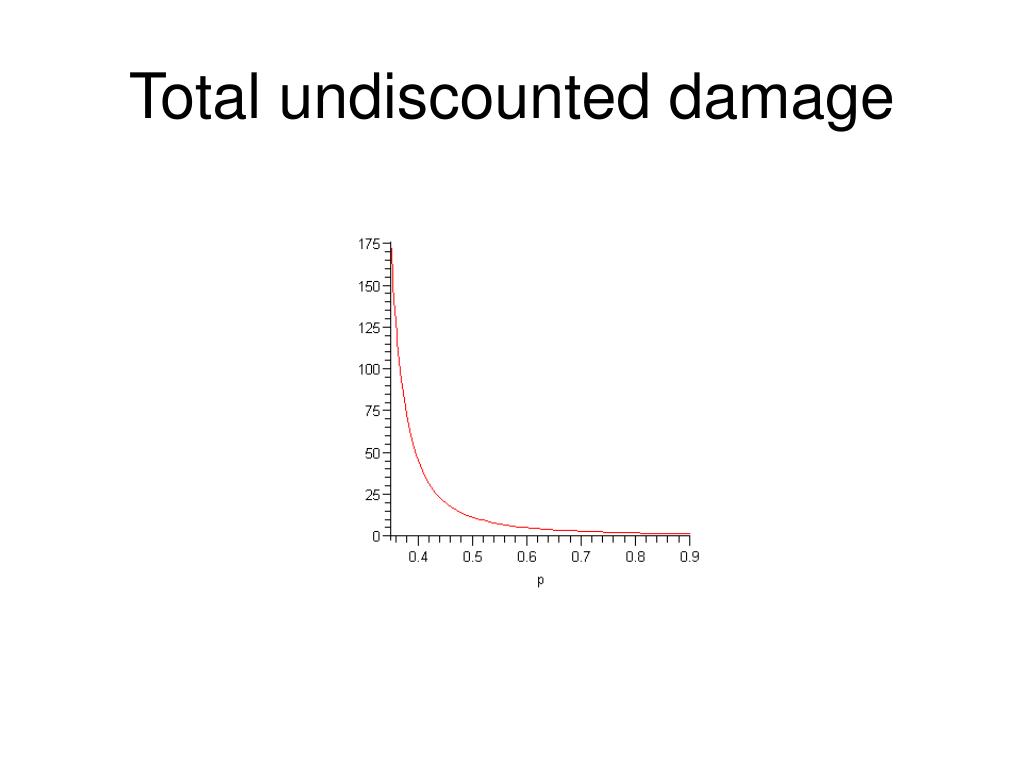 Total undiscounted damage

175
150
125
100
75
50
25
0
0.4 0.5 0.6 0.7 0.8 0.9
p